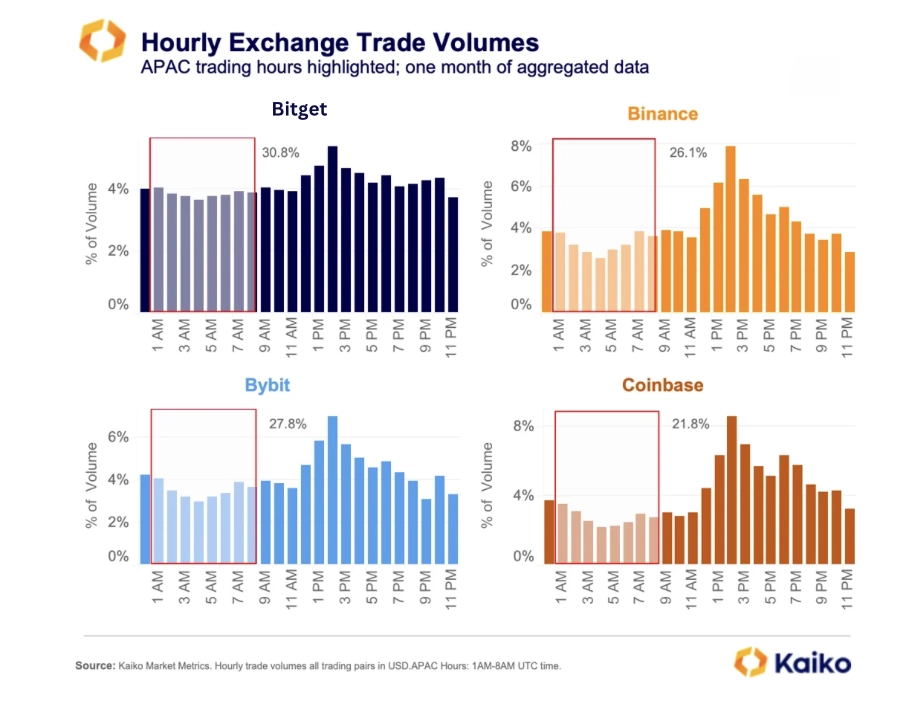 Hourly Exchange Trade Volumes
APAC trading hours highlighted; one month of aggregated data

Bitget
30.8%
% of Volume
4%
2%
0%
1 AM 3 AM 5 AM 7 AM 9 AM 11 AM 1 PM 3 PM 5 PM 7 PM 9 PM 11 PM

Binance
26.1%
% of Volume
8%
6%
4%
2%
0%
1 AM 3 AM 5 AM 7 AM 9 AM 11 AM 1 PM 3 PM 5 PM 7 PM 9 PM 11 PM

Bybit
27.8%
% of Volume
6%
4%
2%
0%
1 AM 3 AM 5 AM 7 AM 9 AM 11 AM 1 PM 3 PM 5 PM 7 PM 9 PM 11 PM

Coinbase
21.8%
% of Volume
8%
4%
0%
1 AM 3 AM 5 AM 7 AM 9 AM 11 AM 1 PM 3 PM 5 PM 7 PM 9 PM 11 PM

Source: Kaiko Market Metrics. Hourly trade volumes all trading pairs in USD.APAC Hours: 1AM-8AM UTC time.

Kaiko